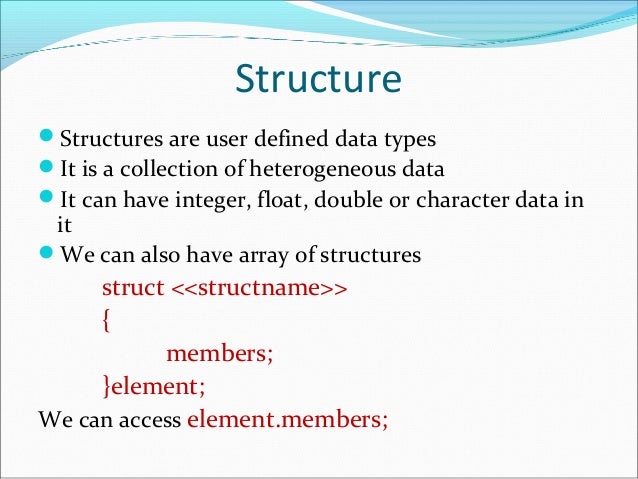 Structure

- Structures are user defined data types
- It is a collection of heterogeneous data
- It can have integer, float, double or character data in it
- We can also have array of structures

struct <<structname>>
{
members;
}element;

We can access element.members;